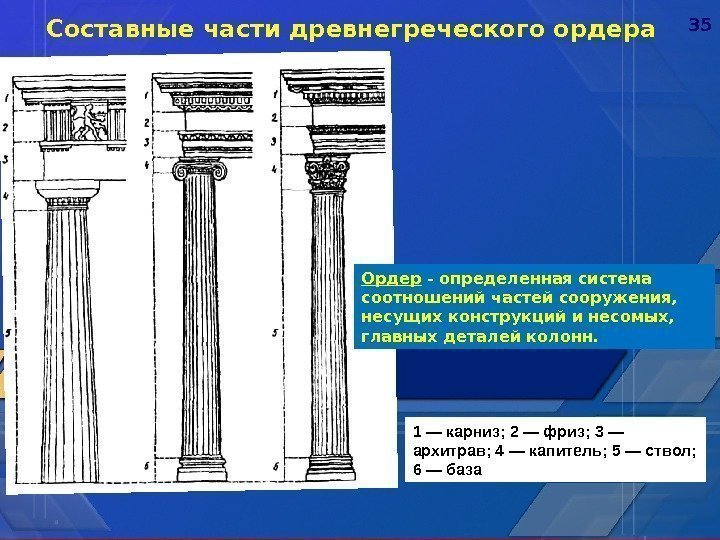 Составные части древнегреческого ордера

35

1
2
3
4
5

1
2
3
4
5
6

1
2
3
4
5
6

Ордер - определенная система соотношений частей сооружения, несущих конструкций и несомых, главных деталей колонн.

1 — карниз; 2 — фриз; 3 — архитрав; 4 — капитель; 5 — ствол; 6 — база